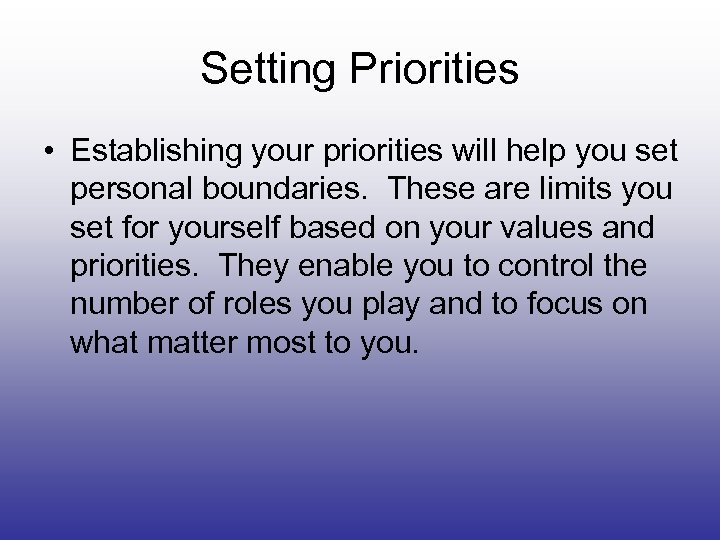 Setting Priorities

• Establishing your priorities will help you set personal boundaries. These are limits you set for yourself based on your values and priorities. They enable you to control the number of roles you play and to focus on what matter most to you.